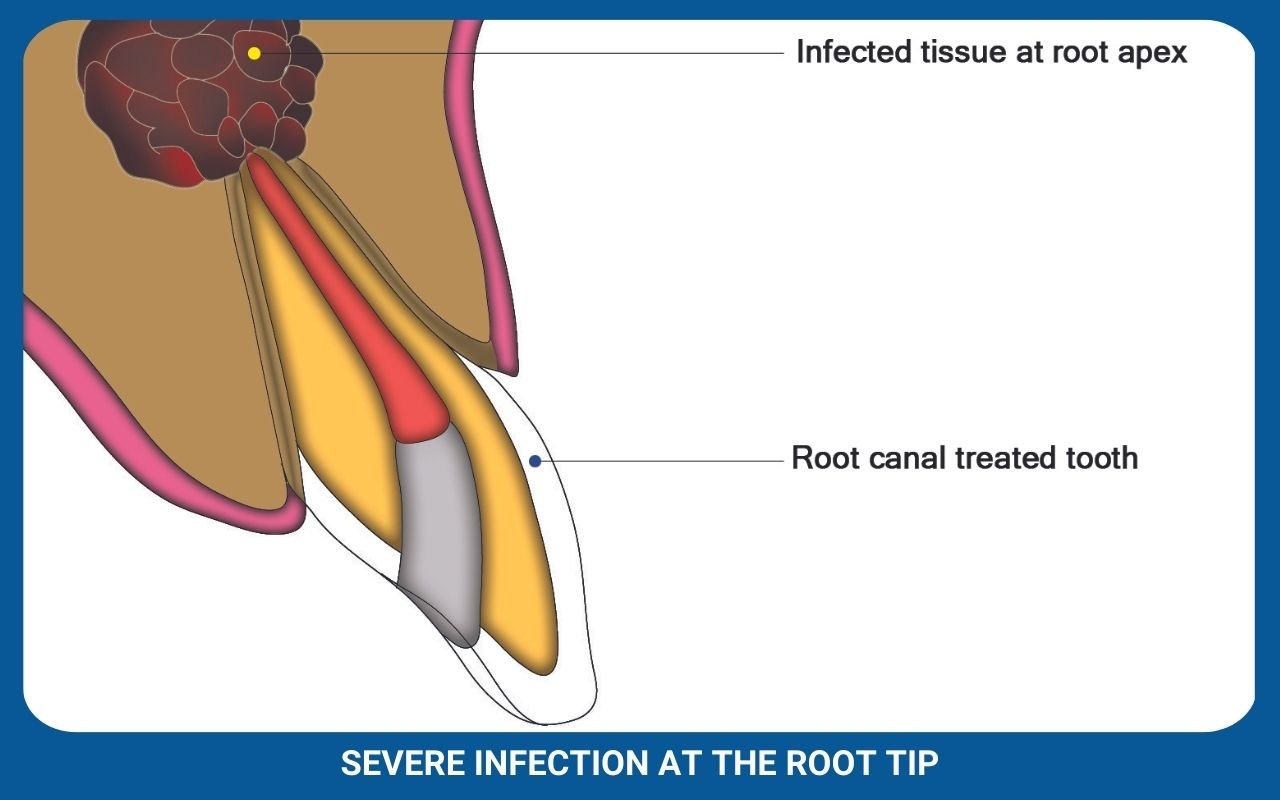 Infected tissue at root apex

Root canal treated tooth

SEVERE INFECTION AT THE ROOT TIP